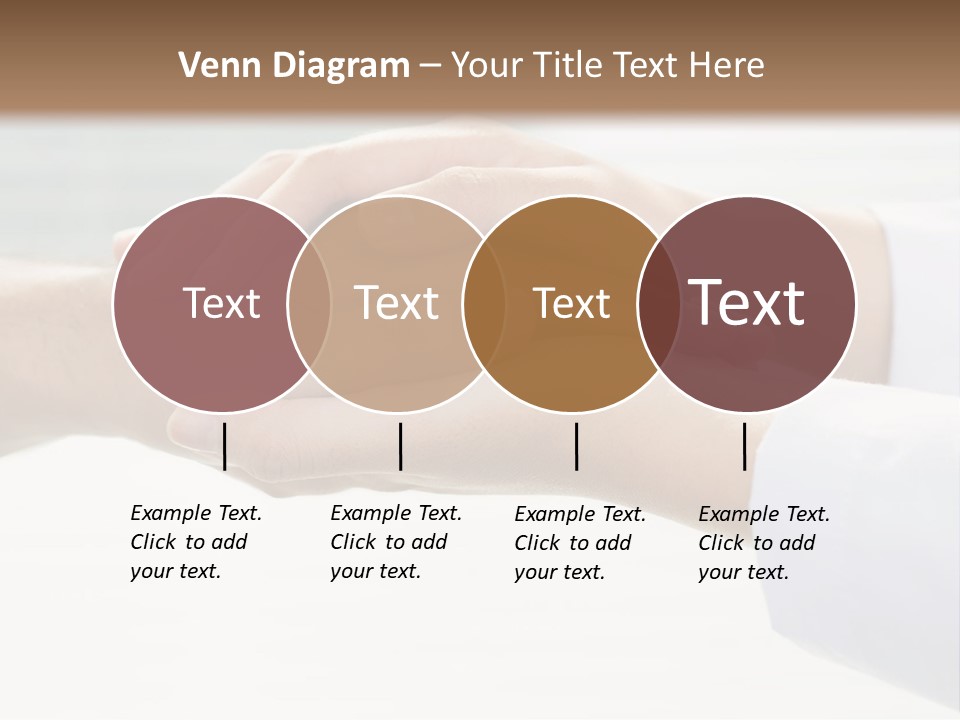 Venn Diagram – Your Title Text Here

Text

Text

Text

Text

Example Text. Click to add your text.

Example Text. Click to add your text.

Example Text. Click to add your text.

Example Text. Click to add your text.